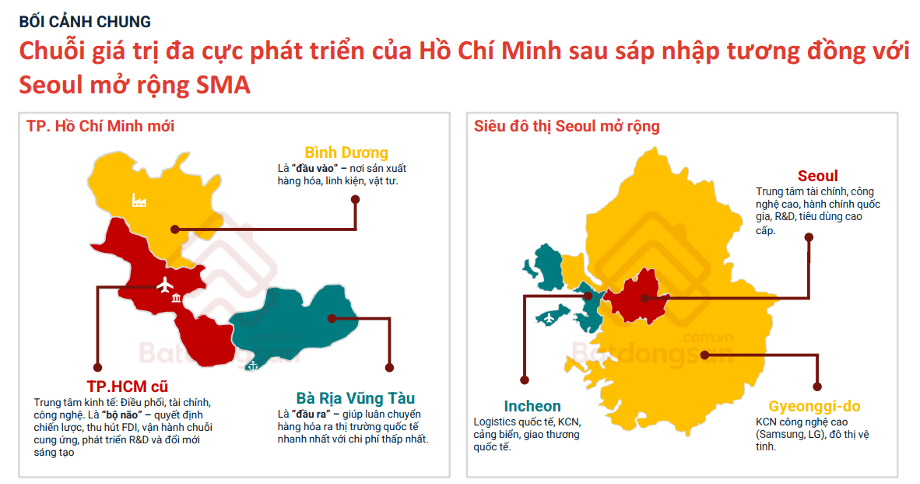 BỐI CẢNH CHUNG

Chuỗi giá trị đa cực phát triển của Hồ Chí Minh sau sáp nhập tương đồng với Seoul mở rộng SMA

TP. Hồ Chí Minh mới

Bình Dương
Là "đầu vào" – nơi sản xuất hàng hóa, linh kiện, vật tư.

TP.HCM cũ
Trung tâm kinh tế: Điều phối, tài chính, công nghệ. Là "bộ não" – quyết định chiến lược, thu hút FDI, vận hành chuỗi cung ứng, phát triển R&D và đổi mới sáng tạo

Bà Rịa Vũng Tàu
Là "đầu ra" – giúp luân chuyển hàng hóa ra thị trường quốc tế nhanh nhất với chi phí thấp nhất.

Batdongsan.com.vn

Siêu đô thị Seoul mở rộng

Seoul
Trung tâm tài chính, công nghệ cao, hành chính quốc gia, R&D, tiêu dùng cao cấp.

Incheon
Logistics quốc tế, KCN, cảng biển, giao thương quốc tế.

Gyeonggi-do
KCN công nghệ cao (Samsung, LG), đô thị vệ tinh.

Batdongsan.com.vn